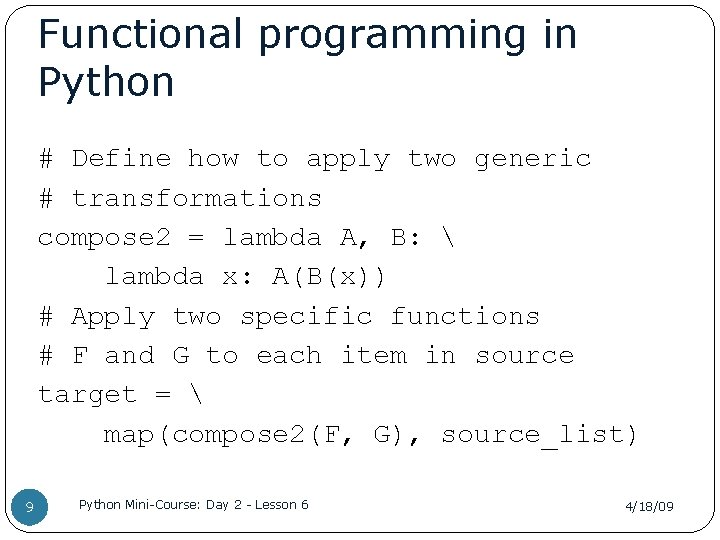 Functional programming in Python

# Define how to apply two generic
# transformations
compose2 = lambda A, B: \
    lambda x: A(B(x))
# Apply two specific functions
# F and G to each item in source
target = \
    map(compose2(F, G), source_list)

9

Python Mini-Course: Day 2 - Lesson 6

4/18/09